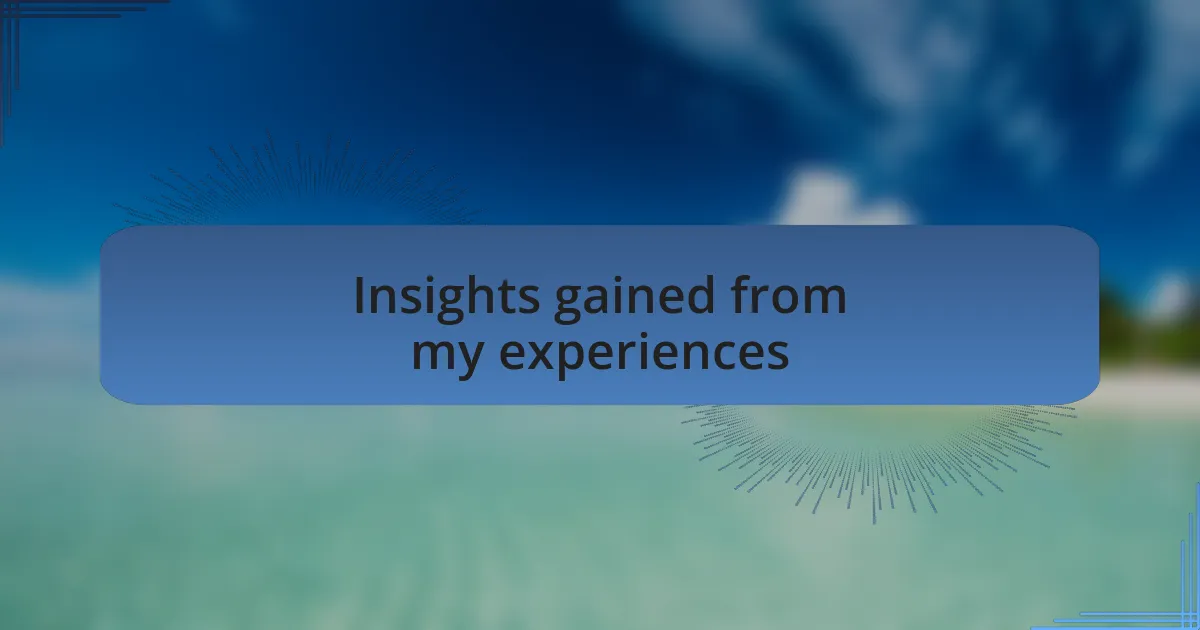 Insights gained from my experiences